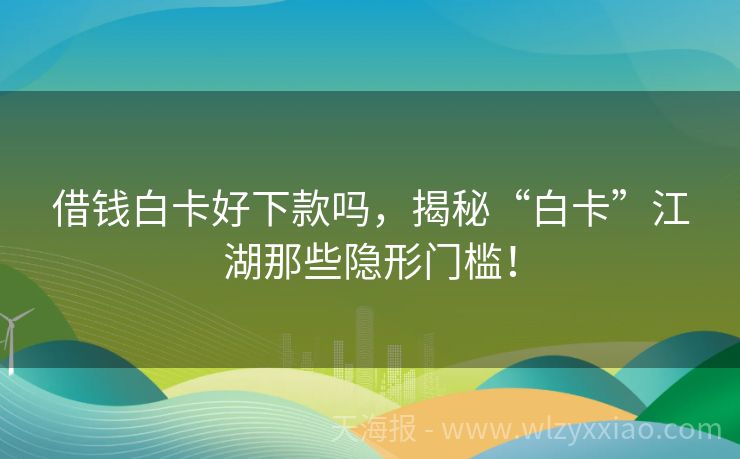 借钱白卡好下款吗，揭秘“白卡”江湖那些隐形门槛！

天海报 - www.wlzyxxiao.com